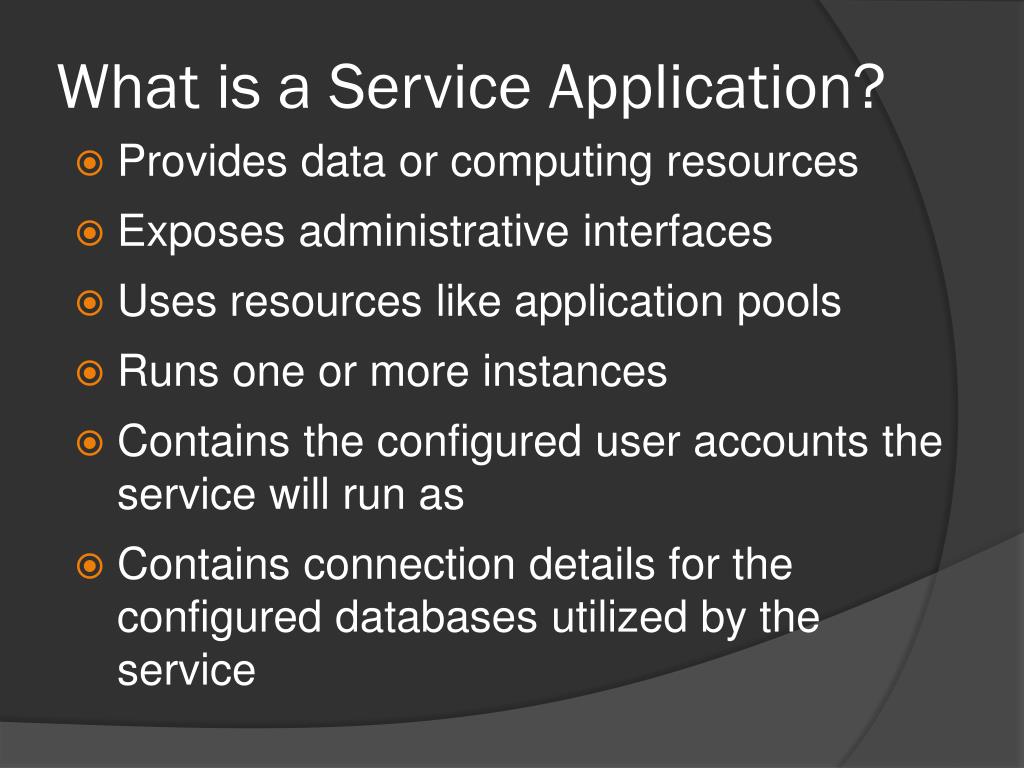 What is a Service Application?

Provides data or computing resources

Exposes administrative interfaces

Uses resources like application pools

Runs one or more instances

Contains the configured user accounts the service will run as

Contains connection details for the configured databases utilized by the service